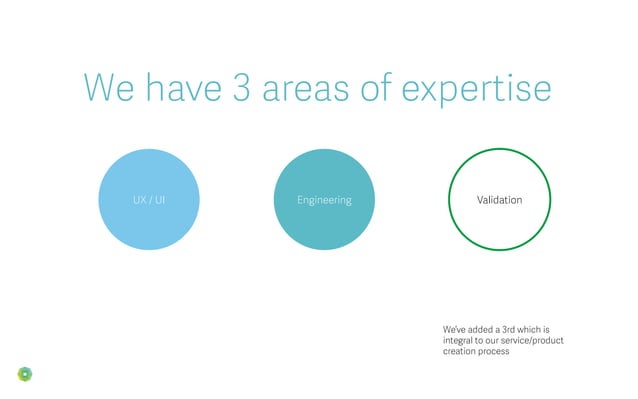 We have 3 areas of expertise

UX / UI

Engineering

Validation

We've added a 3rd which is integral to our service/product creation process